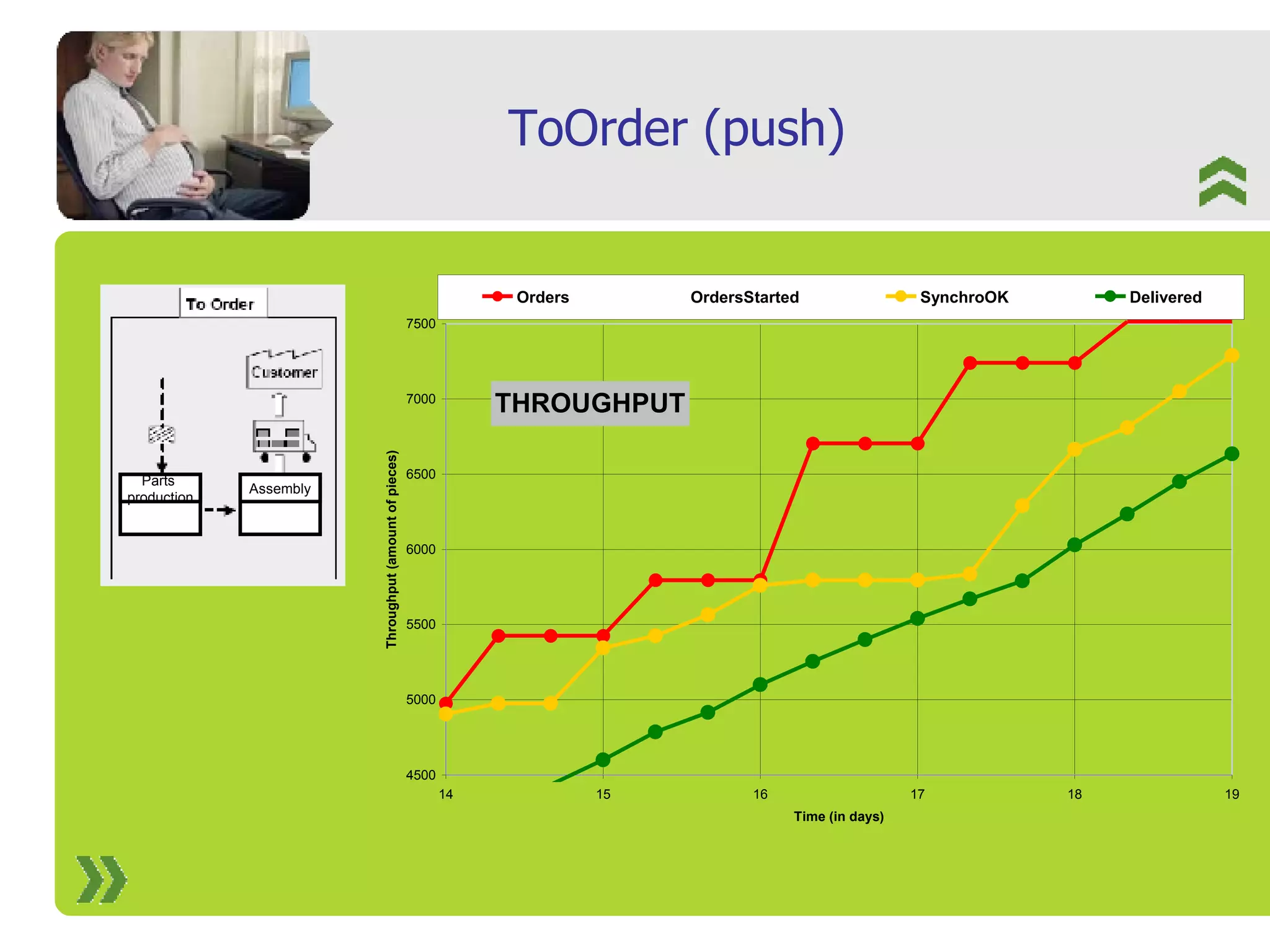 ToOrder (push)

To Order

Customer

Parts production

Assembly

Orders OrdersStarted SynchroOK Delivered

THROUGHPUT

Throughput (amount of pieces)

7500
7000
6500
6000
5500
5000
4500

14 15 16 17 18 19

Time (in days)